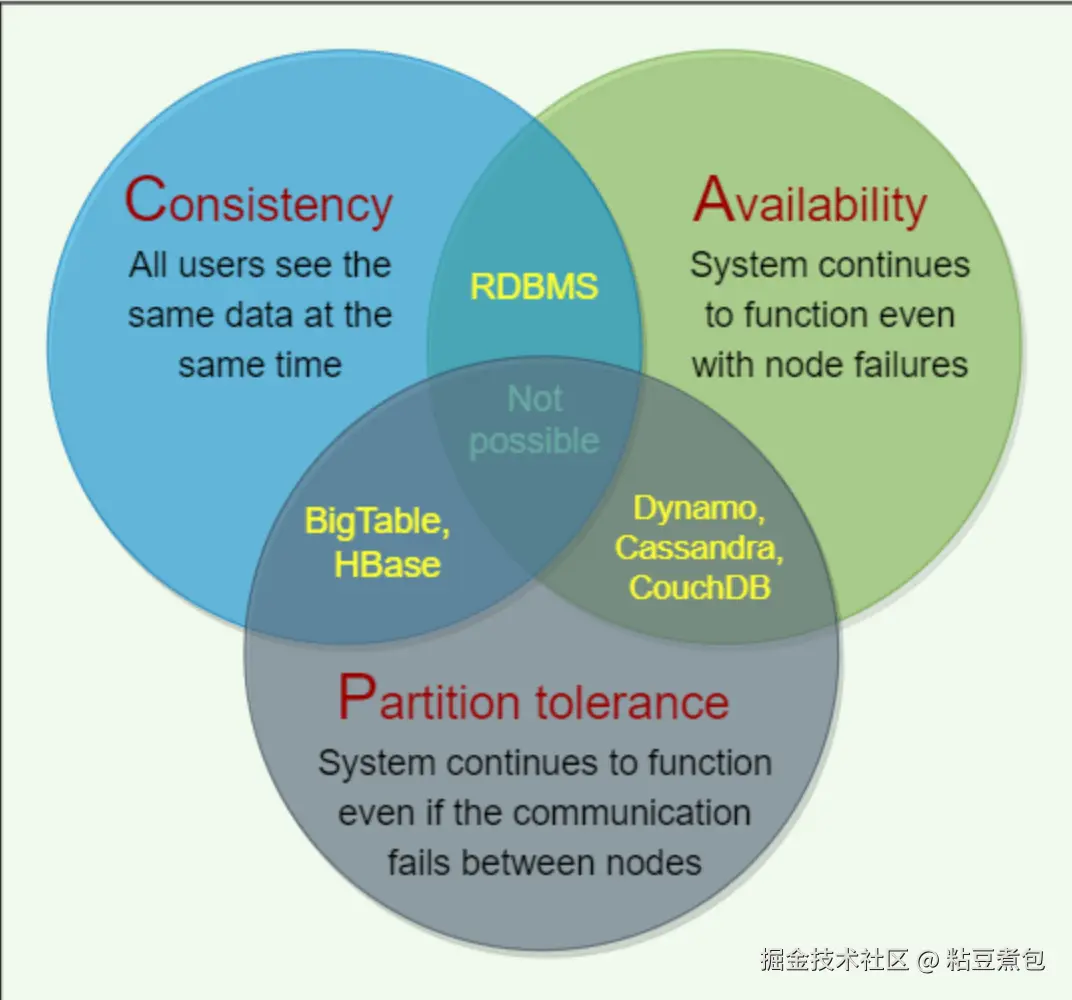 Consistency
All users see the same data at the same time

Availability
System continues to function even with node failures

RDBMS

Not possible

BigTable, HBase

Dynamo, Cassandra, CouchDB

Partition tolerance
System continues to function even if the communication fails between nodes

掘金技术社区 @ 粘豆煮包